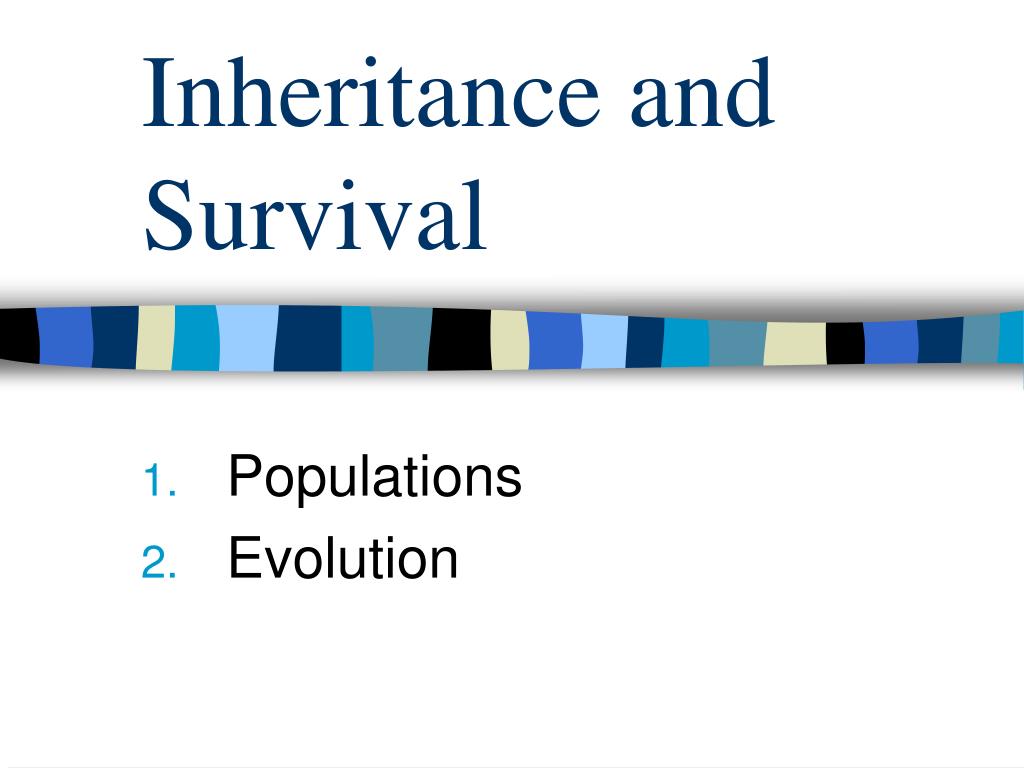 Inheritance and Survival

1. Populations
2. Evolution